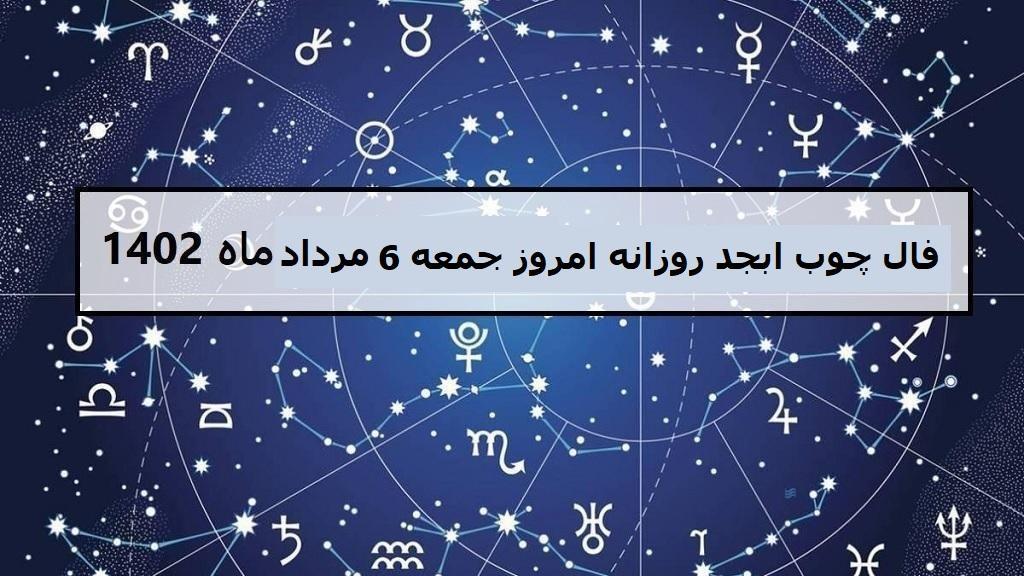 فال چوب ابجد روزانه امروز جمعه 6 مرداد ماه 1402